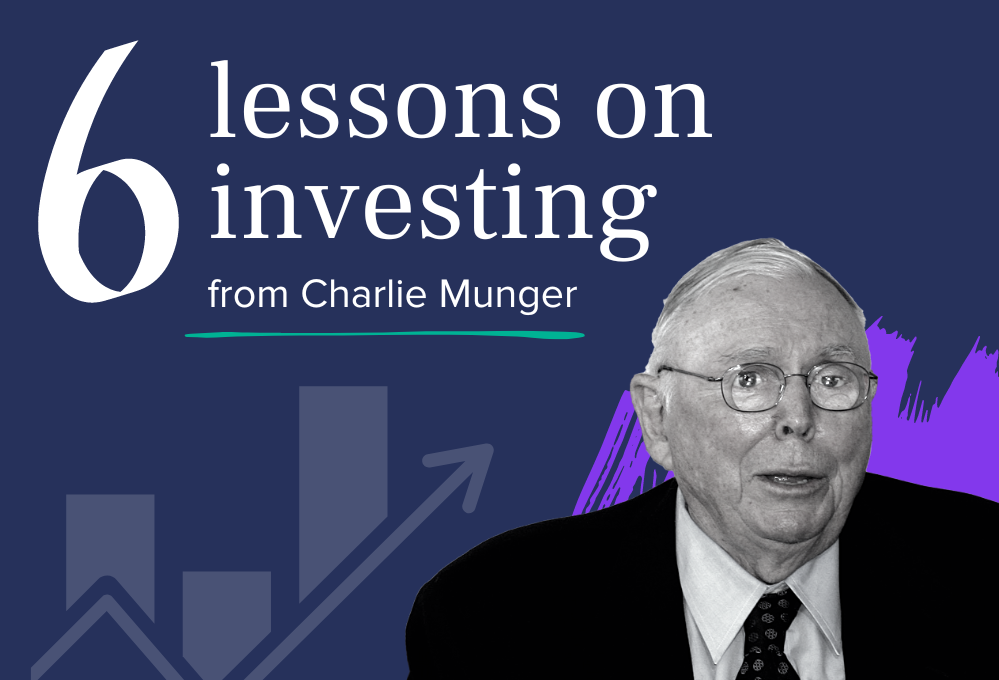 6 lessons on investing

from Charlie Munger